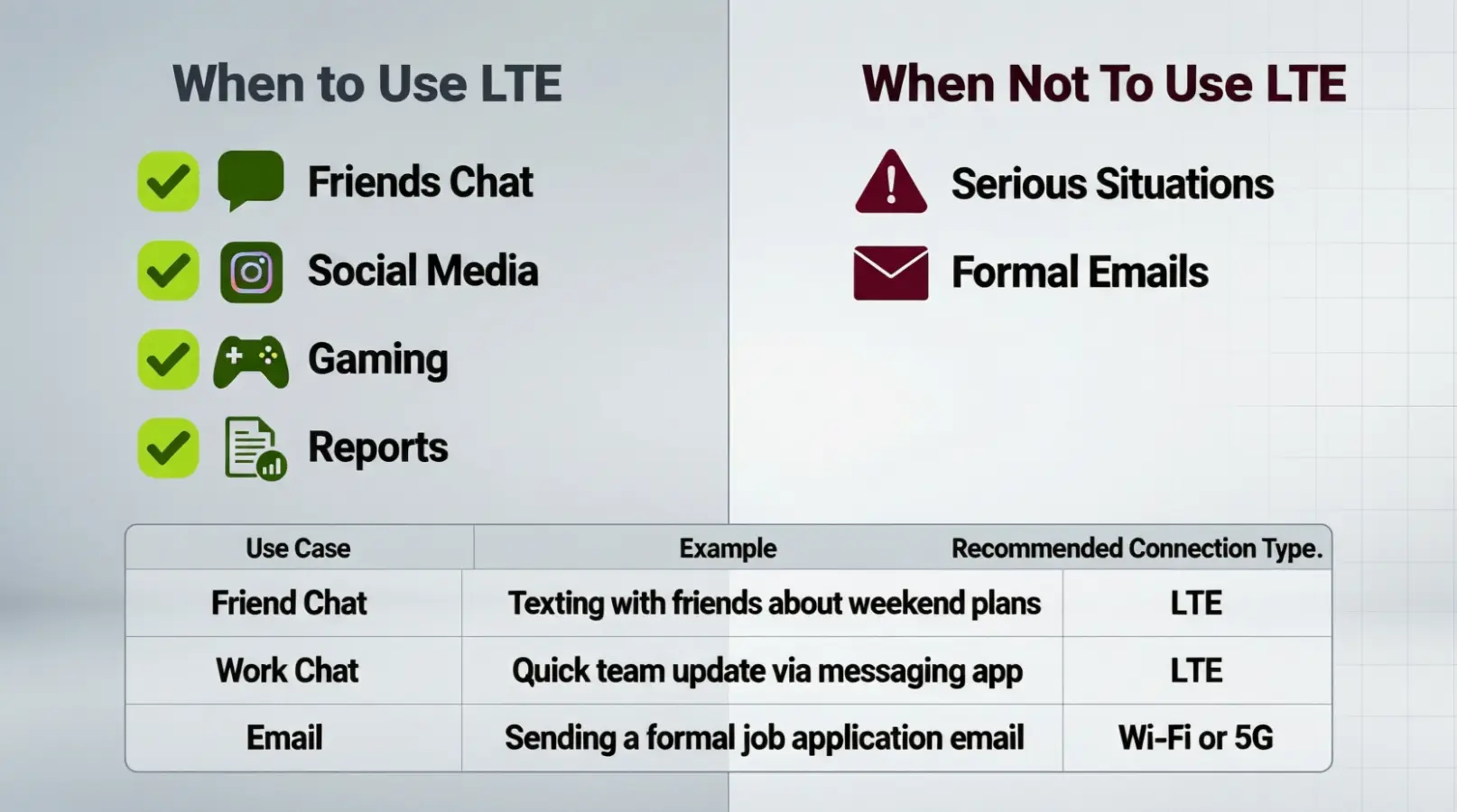 When to Use LTE

Friends Chat

Social Media

Gaming

Reports

When Not To Use LTE

Serious Situations

Formal Emails

| Use Case | Example | Recommended Connection Type. |
|---|---|---|
| Friend Chat | Texting with friends about weekend plans | LTE |
| Work Chat | Quick team update via messaging app | LTE |
| Email | Sending a formal job application email | Wi-Fi or 5G |